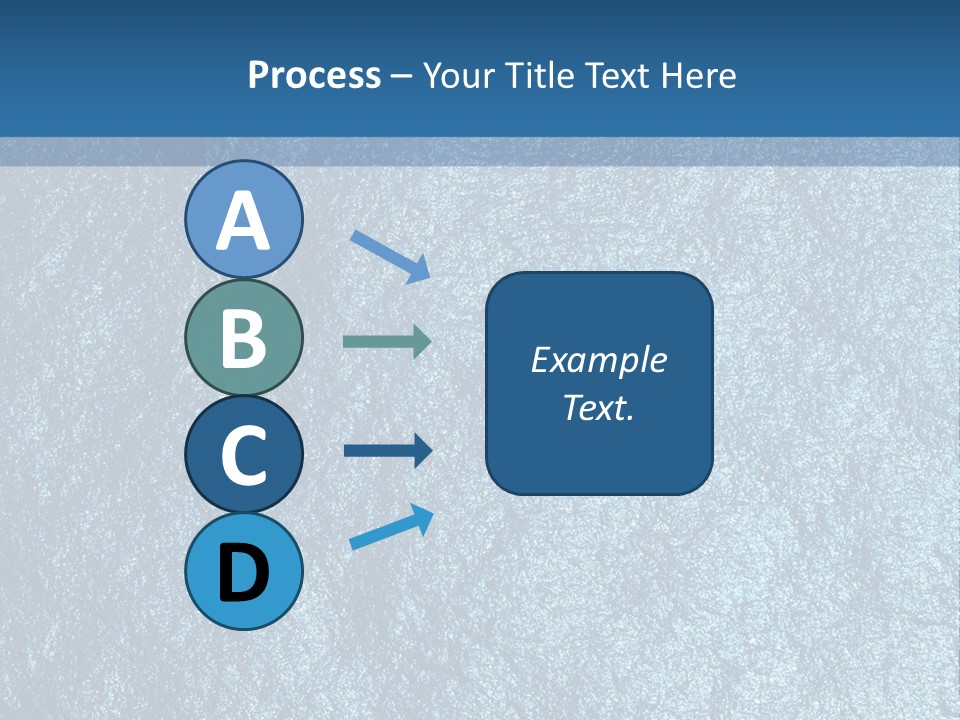 Process – Your Title Text Here

A

B

C

D

Example Text.